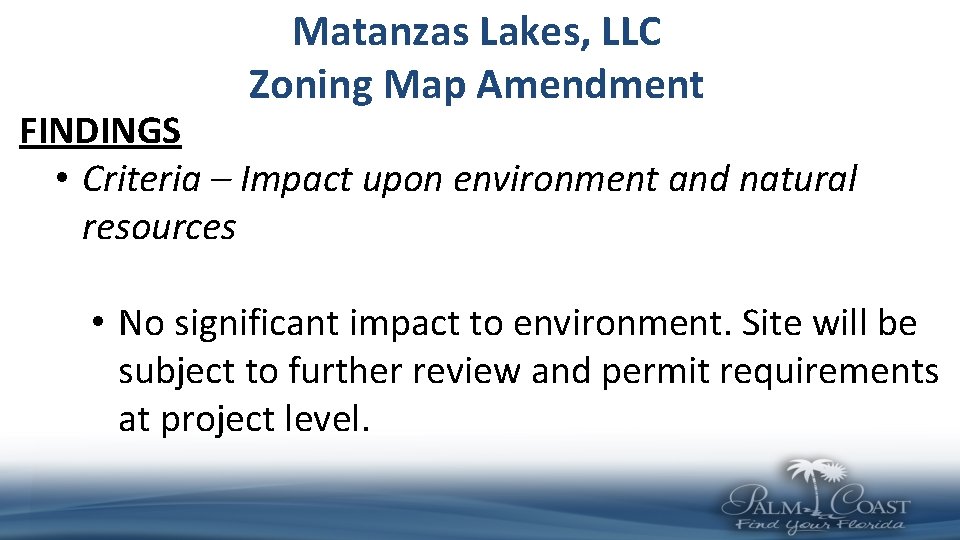 Matanzas Lakes, LLC
Zoning Map Amendment

FINDINGS

• Criteria – Impact upon environment and natural resources

• No significant impact to environment. Site will be subject to further review and permit requirements at project level.

PALM COAST
Find Your Florida